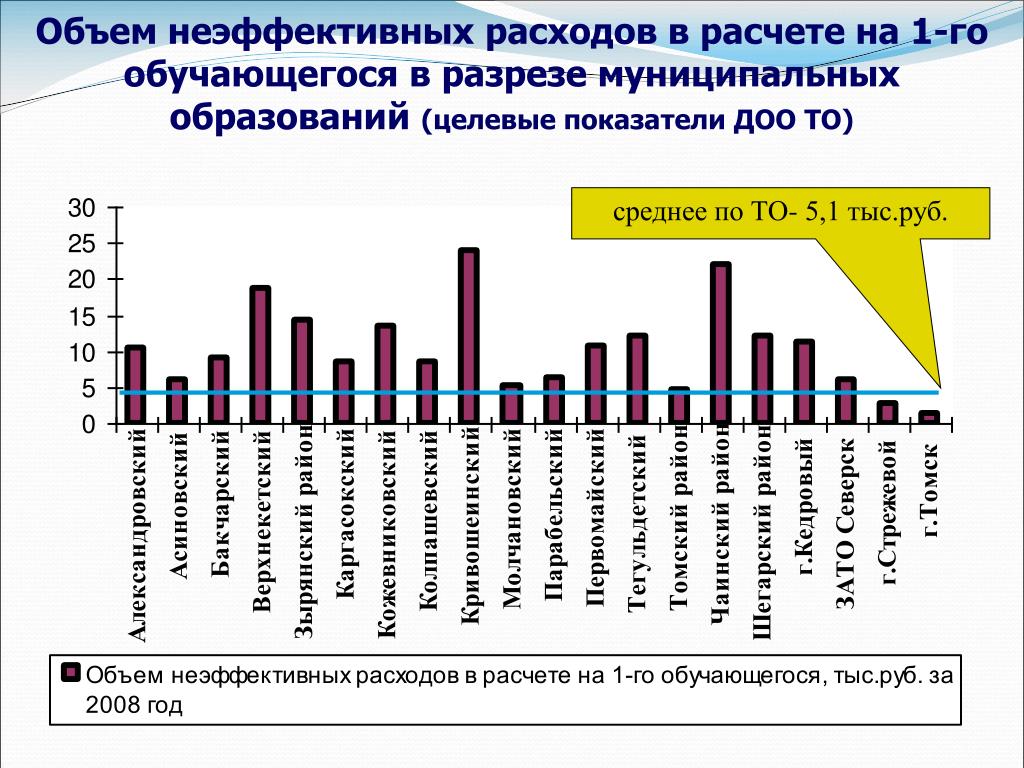 Объем неэффективных расходов в расчете на 1-го обучающегося в разрезе муниципальных образований (целевые показатели ДОО ТО)

среднее по ТО- 5,1 тыс.руб.

30
25
20
15
10
5
0

Александровский
Асиновский
Бакчарский
Верхнекетский
Зырянский район
Каргасокский
Кожевниковский
Колпашевский
Кривошеинский
Молчановский
Парабельский
Первомайский
Тегульдетский
Томский район
Чаинский район
Шегарский район
г.Кедровый
ЗАТО Северск
г.Стрежевой
г.Томск

Объем неэффективных расходов в расчете на 1-го обучающегося, тыс.руб. за 2008 год